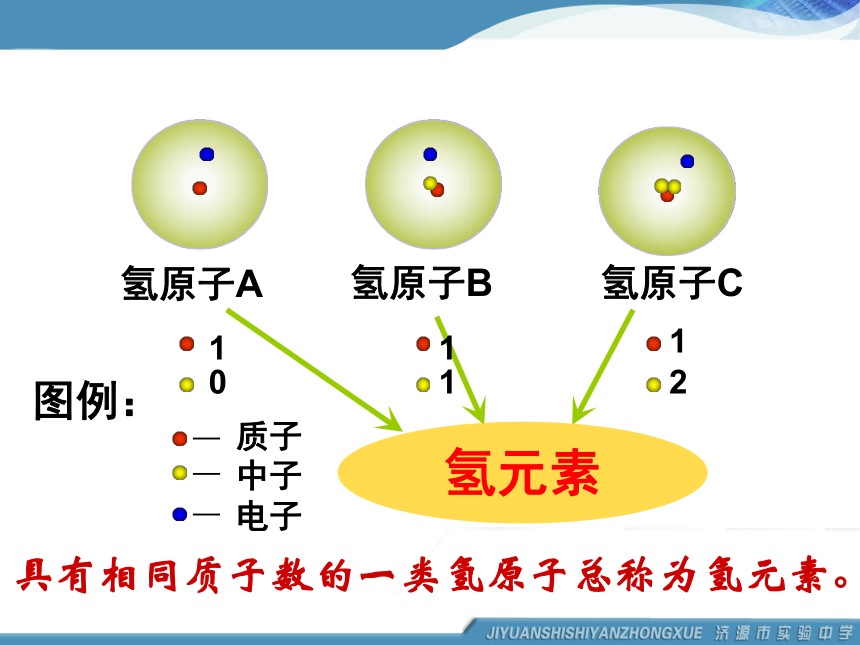 氢原子A 氢原子B 氢原子C

1
0

1
1

1
2

图例：

— 质子
— 中子
— 电子

氢元素

具有相同质子数的一类氢原子总称为氢元素。

JIYUANSHISHIYANZHONGXUE 济源市实验中学